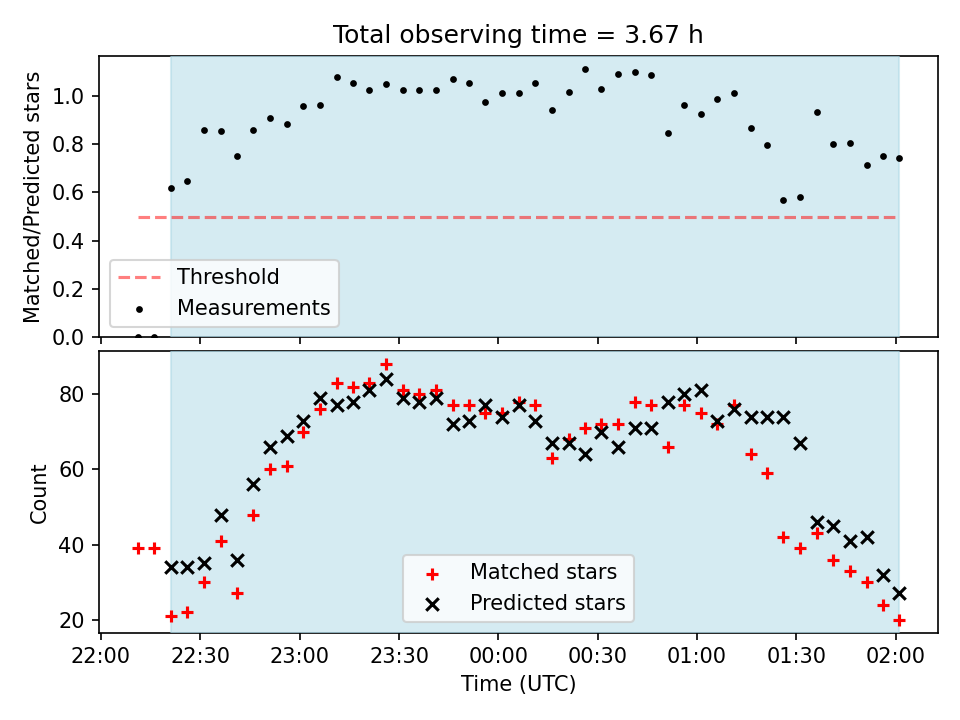 Total observing time = 3.67 h

Matched/Predicted stars

1.0
0.8
0.6
0.4
0.2
0.0

Threshold
Measurements

Count

80
60
40
20

Matched stars
Predicted stars

22:00 22:30 23:00 23:30 00:00 00:30 01:00 01:30 02:00

Time (UTC)